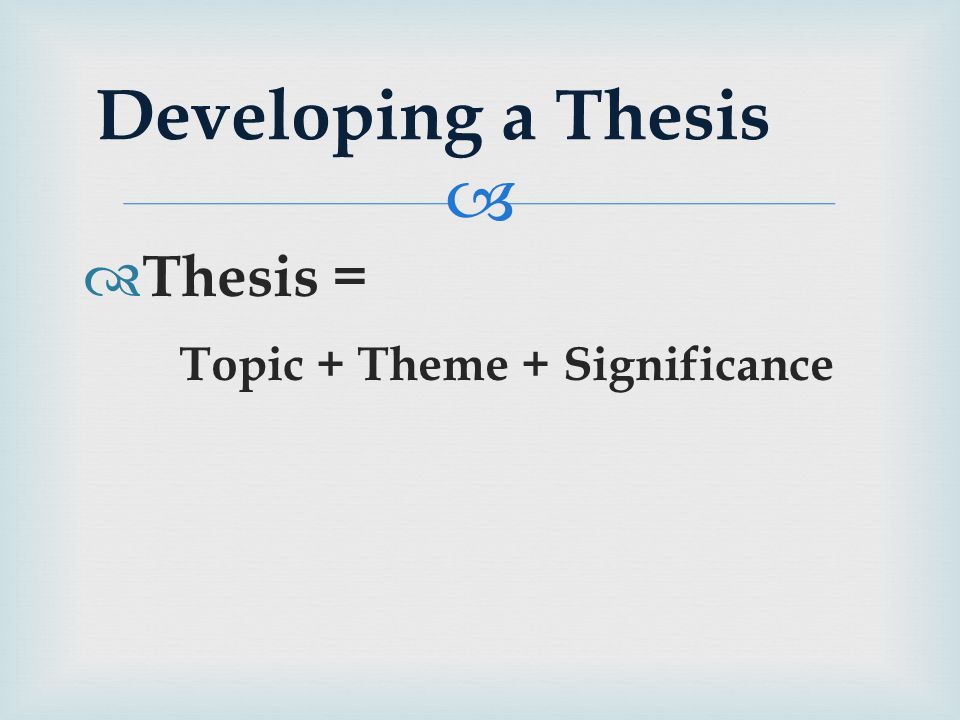 Developing a Thesis

Thesis =

Topic + Theme + Significance